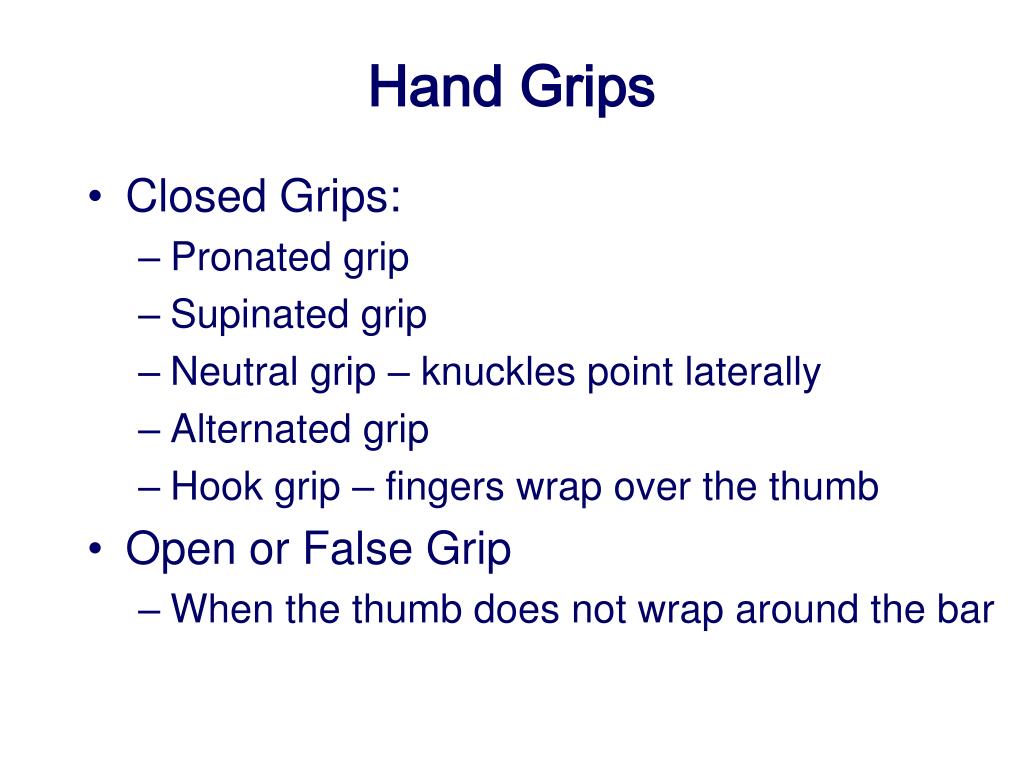 Hand Grips

• Closed Grips:
– Pronated grip
– Supinated grip
– Neutral grip – knuckles point laterally
– Alternated grip
– Hook grip – fingers wrap over the thumb
• Open or False Grip
– When the thumb does not wrap around the bar